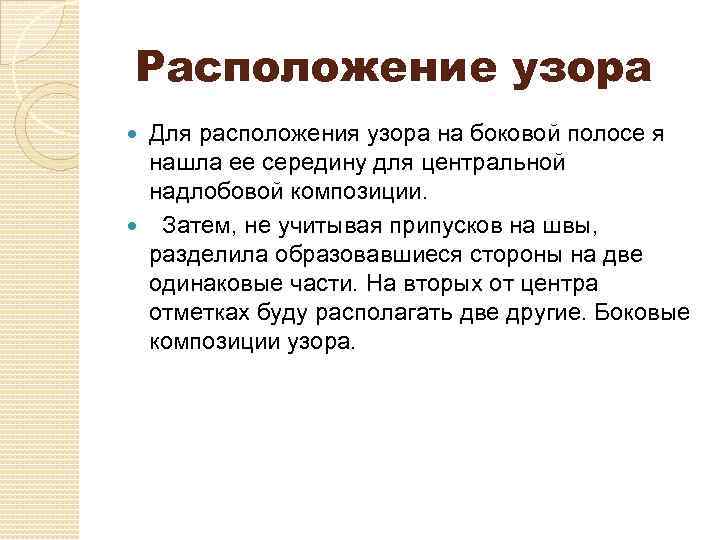 Расположение узора

Для расположения узора на боковой полосе я нашла ее середину для центральной надлобовой композиции.

Затем, не учитывая припусков на швы, разделила образовавшиеся стороны на две одинаковые части. На вторых от центра отметках буду располагать две другие. Боковые композиции узора.